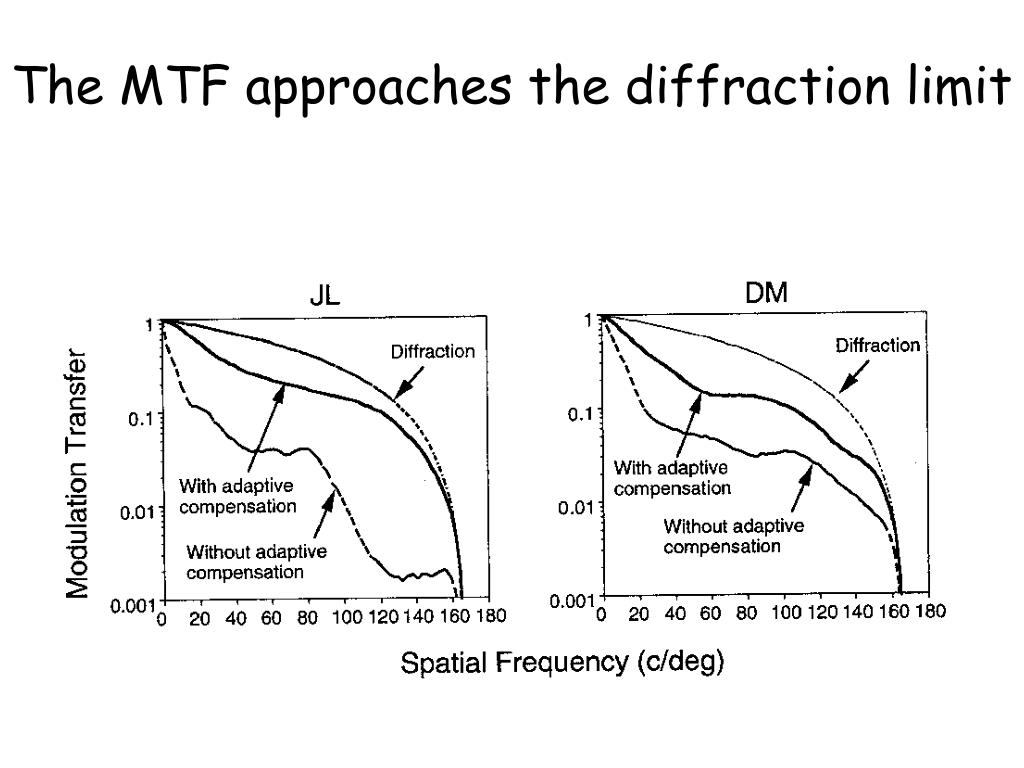 The MTF approaches the diffraction limit

JL

Modulation Transfer

1

0.1

0.01

0.001

Diffraction

With adaptive compensation

Without adaptive compensation

0 20 40 60 80 100 120 140 160 180

DM

1

0.1

0.01

0.001

Diffraction

With adaptive compensation

Without adaptive compensation

0 20 40 60 80 100 120 140 160 180

Spatial Frequency (c/deg)